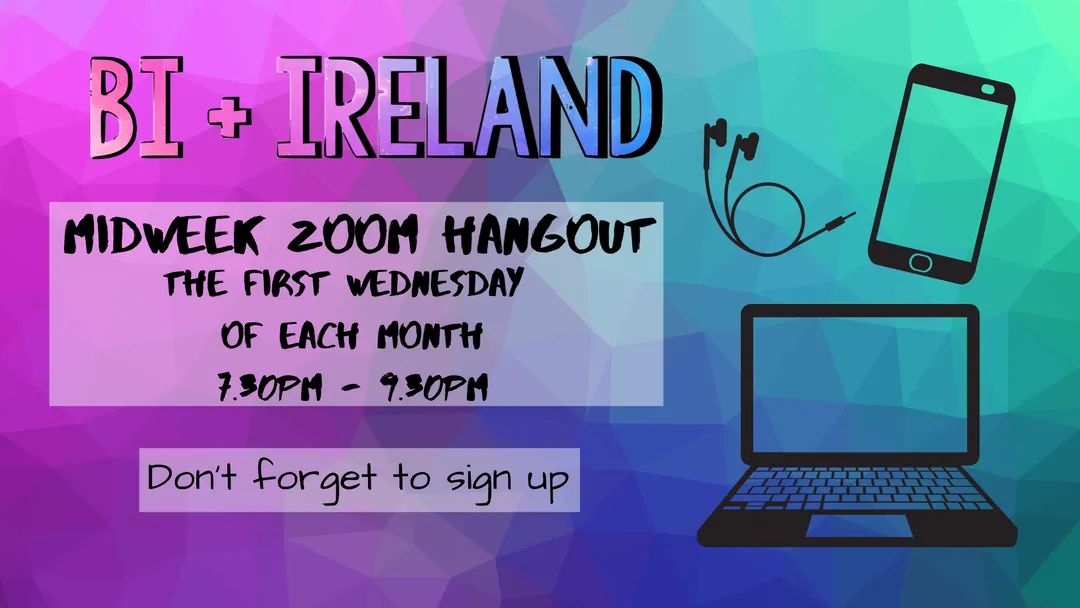 BI + IRELAND

MIDWEEK ZOOM HANGOUT
THE FIRST WEDNESDAY
OF EACH MONTH
7.30PM - 9.30PM

Don't forget to sign up